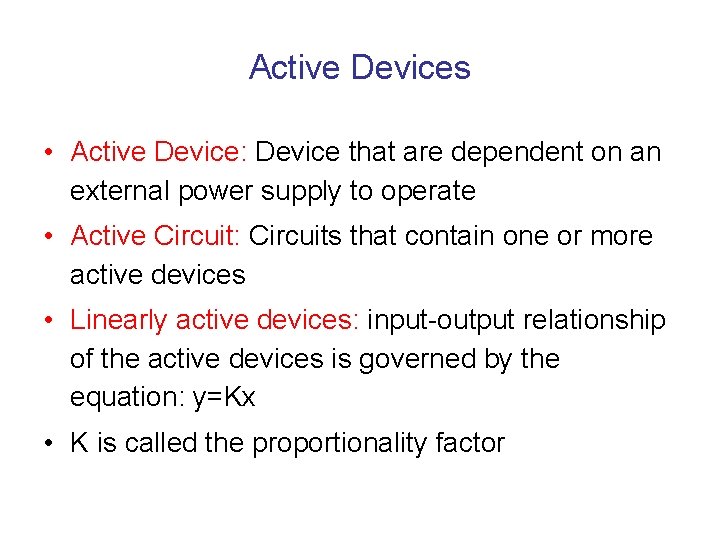 Active Devices

• Active Device: Device that are dependent on an external power supply to operate

• Active Circuit: Circuits that contain one or more active devices

• Linearly active devices: input-output relationship of the active devices is governed by the equation: $y=Kx$

• K is called the proportionality factor